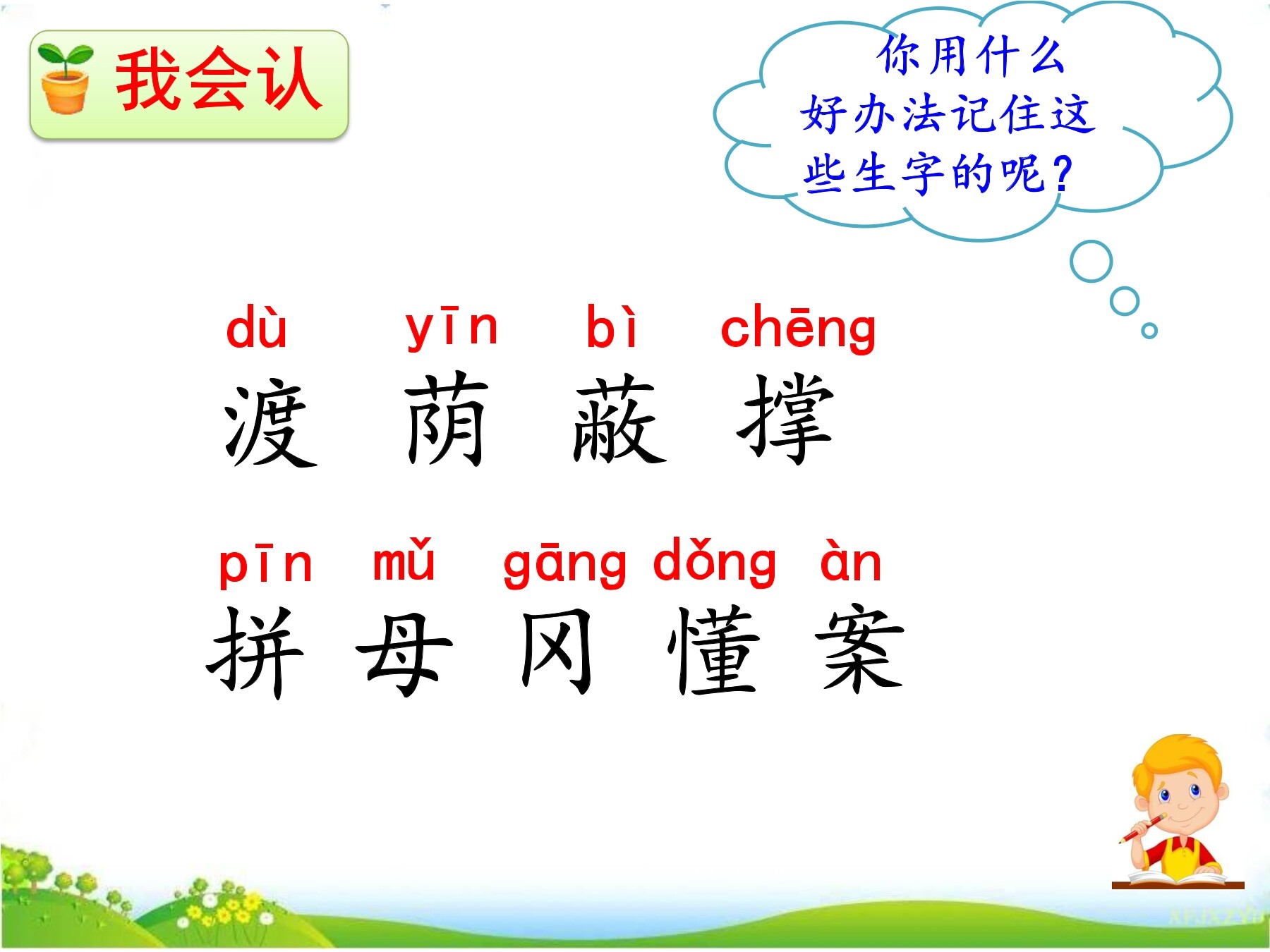 我会认

你用什么好办法记住这些生字的呢？

dù yīn bì chēng
渡 荫 蔽 撑

pīn mǔ gāng dǒng àn
拼 母 冈 懂 案